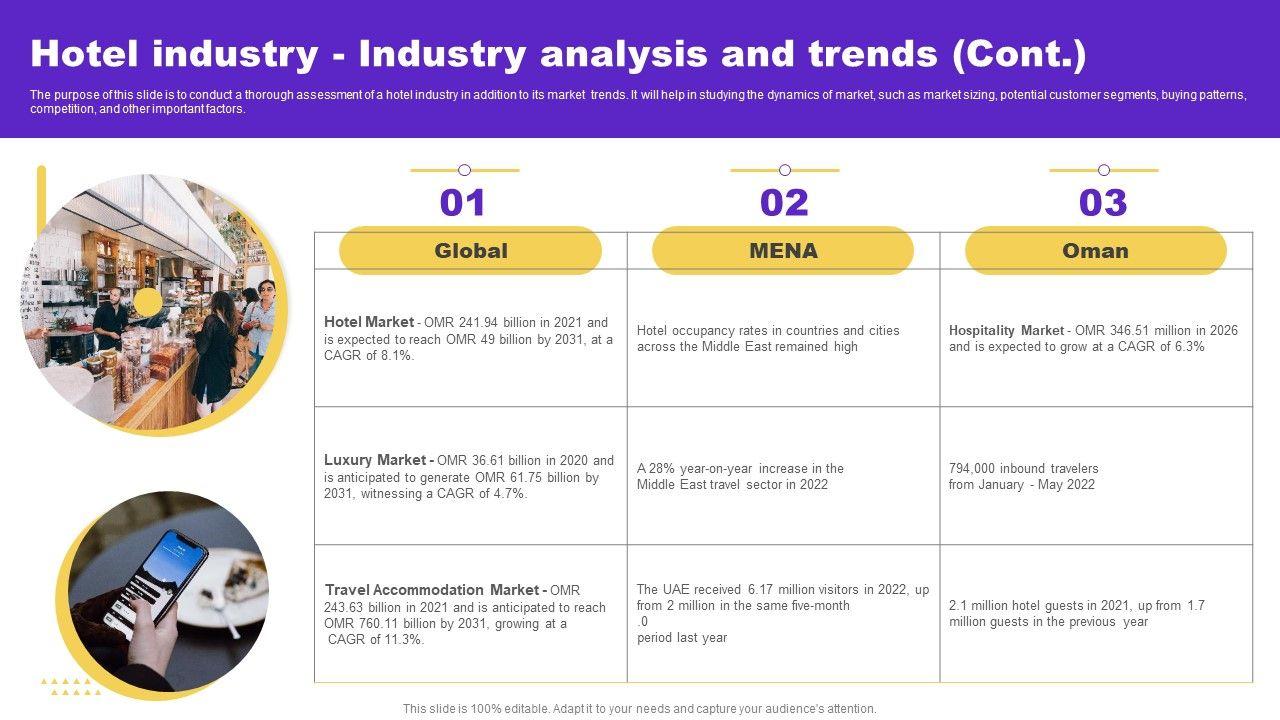 Hotel industry - Industry analysis and trends (Cont.)

The purpose of this slide is to conduct a thorough assessment of a hotel industry in addition to its market trends. It will help in studying the dynamics of market, such as market sizing, potential customer segments, buying patterns, competition, and other important factors.

| 01 Global | 02 MENA | 03 Oman |
|---|---|---|
| Hotel Market - OMR 241.94 billion in 2021 and is expected to reach OMR 49 billion by 2031, at a CAGR of 8.1%. | Hotel occupancy rates in countries and cities across the Middle East remained high | Hospitality Market - OMR 346.51 million in 2026 and is expected to grow at a CAGR of 6.3% |
| Luxury Market - OMR 36.61 billion in 2020 and is anticipated to generate OMR 61.75 billion by 2031, witnessing a CAGR of 4.7%. | A 28% year-on-year increase in the Middle East travel sector in 2022 | 794,000 inbound travelers from January - May 2022 |
| Travel Accommodation Market - OMR 243.63 billion in 2021 and is anticipated to reach OMR 760.11 billion by 2031, growing at a CAGR of 11.3%. | The UAE received 6.17 million visitors in 2022, up from 2 million in the same five-month .0 period last year | 2.1 million hotel guests in 2021, up from 1.7 million guests in the previous year |

This slide is 100% editable. Adapt it to your needs and capture your audience's attention.